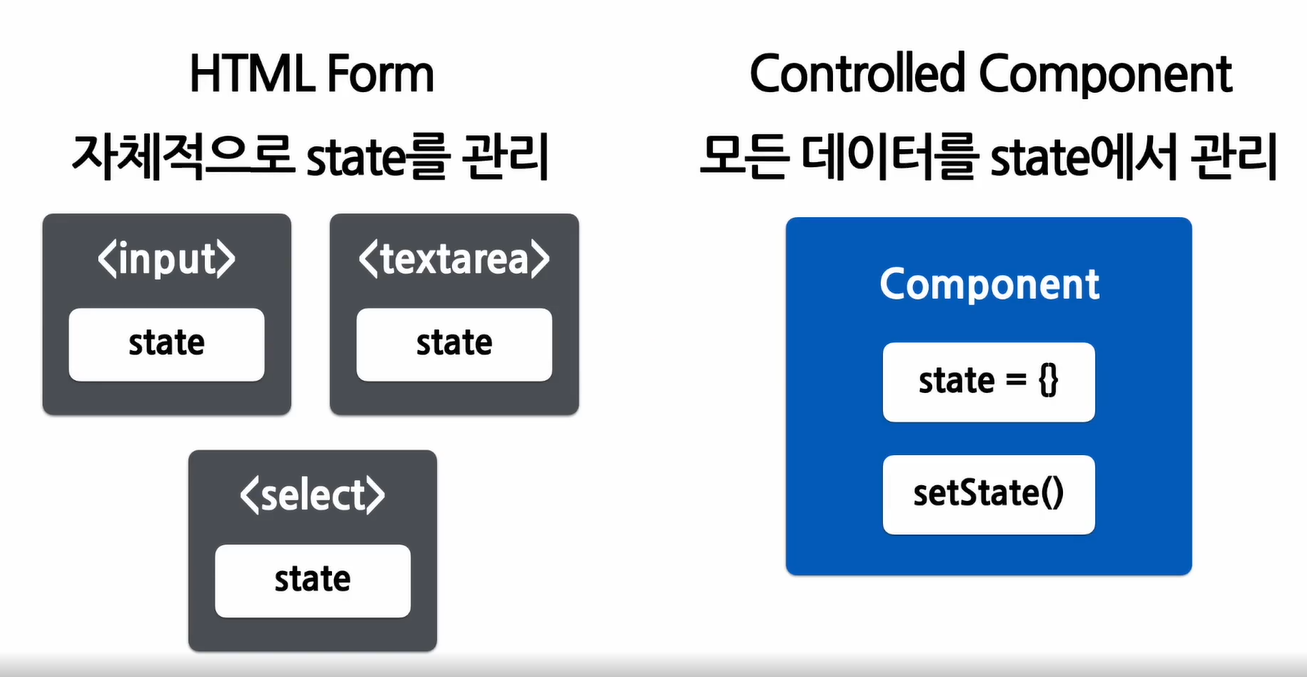 HTML Form
자체적으로 state를 관리

<input>
state

<textarea>
state

<select>
state

Controlled Component
모든 데이터를 state에서 관리

Component
state = {}
setState()